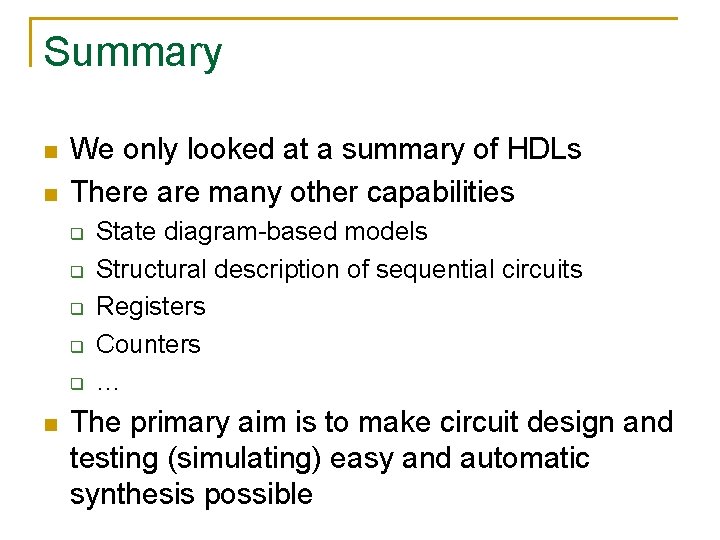 Summary

- We only looked at a summary of HDLs
- There are many other capabilities
  - State diagram-based models
  - Structural description of sequential circuits
  - Registers
  - Counters
  - …
- The primary aim is to make circuit design and testing (simulating) easy and automatic synthesis possible